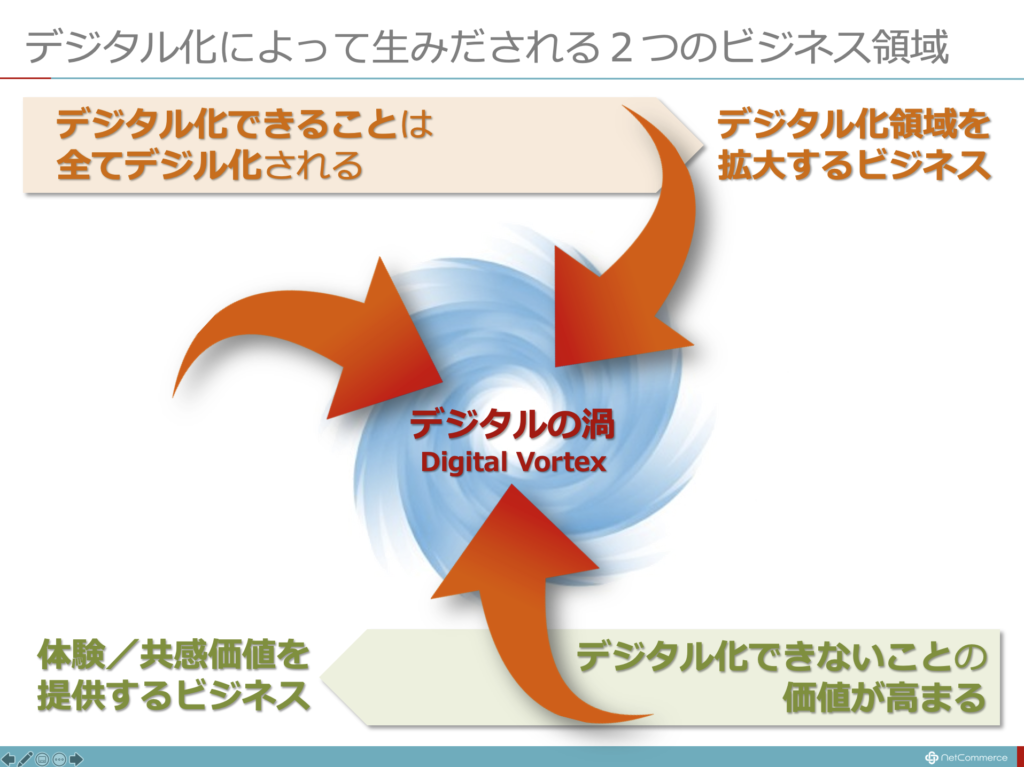 デジタル化によって生みだされる２つのビジネス領域

デジタル化できることは
全てデジル化される

デジタル化領域を
拡大するビジネス

デジタルの渦
Digital Vortex

体験／共感価値を
提供するビジネス

デジタル化できないことの
価値が高まる

NetCommerce